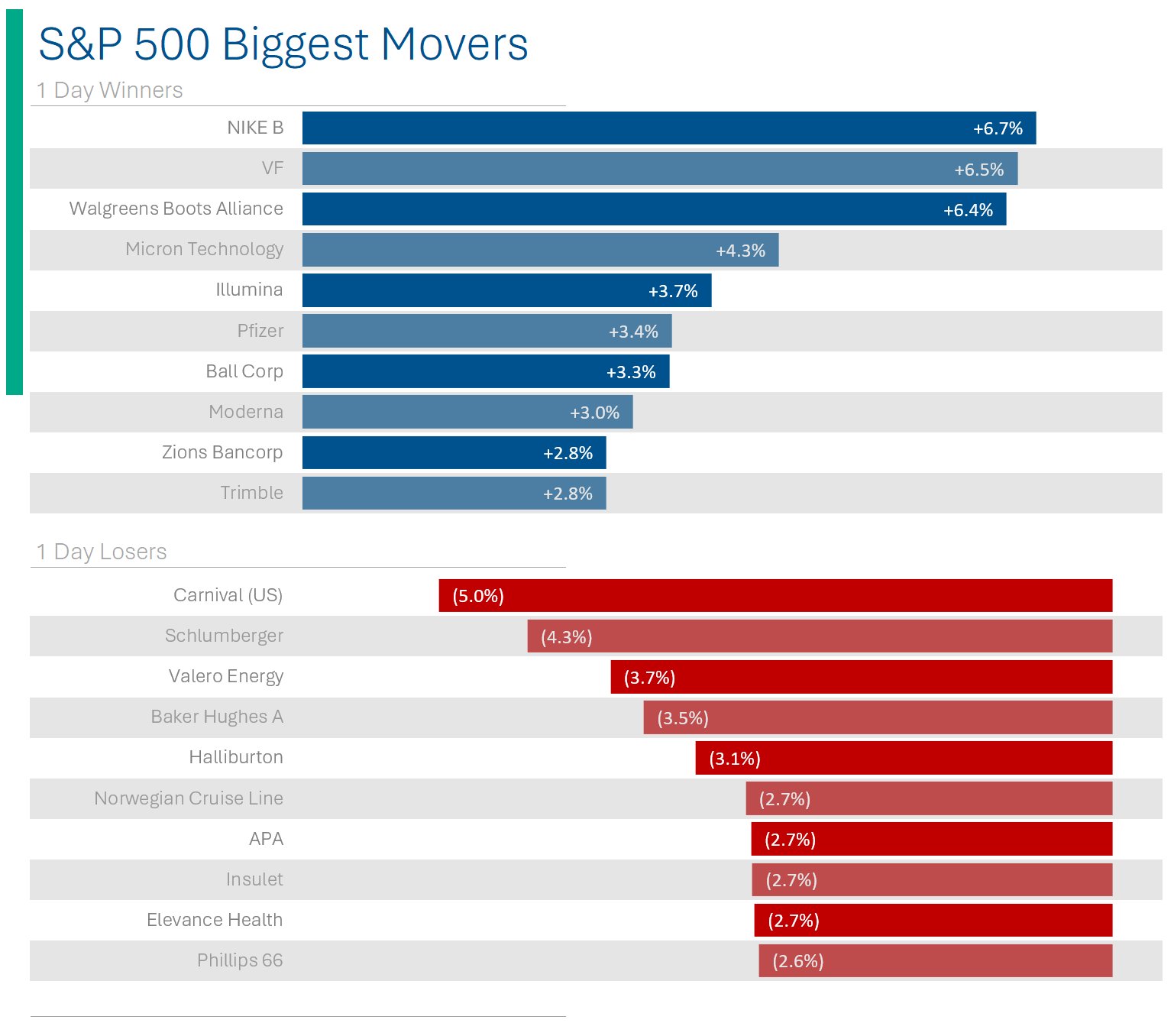 S&P 500 Biggest Movers

1 Day Winners

NIKE B +6.7%
VF +6.5%
Walgreens Boots Alliance +6.4%
Micron Technology +4.3%
Illumina +3.7%
Pfizer +3.4%
Ball Corp +3.3%
Moderna +3.0%
Zions Bancorp +2.8%
Trimble +2.8%

1 Day Losers

Carnival (US) (5.0%)
Schlumberger (4.3%)
Valero Energy (3.7%)
Baker Hughes A (3.5%)
Halliburton (3.1%)
Norwegian Cruise Line (2.7%)
APA (2.7%)
Insulet (2.7%)
Elevance Health (2.7%)
Phillips 66 (2.6%)